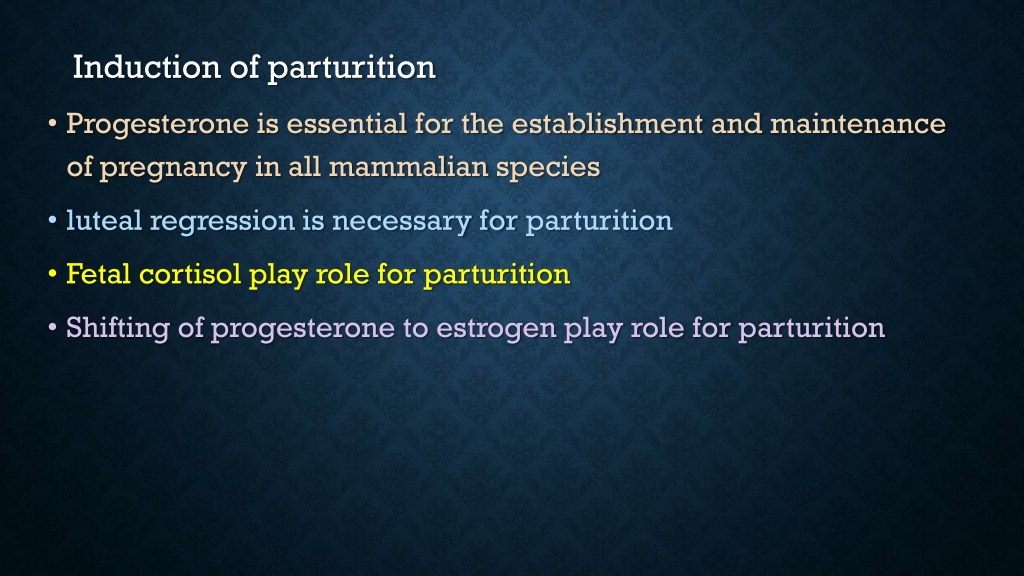 Induction of parturition

• Progesterone is essential for the establishment and maintenance of pregnancy in all mammalian species

• luteal regression is necessary for parturition

• Fetal cortisol play role for parturition

• Shifting of progesterone to estrogen play role for parturition